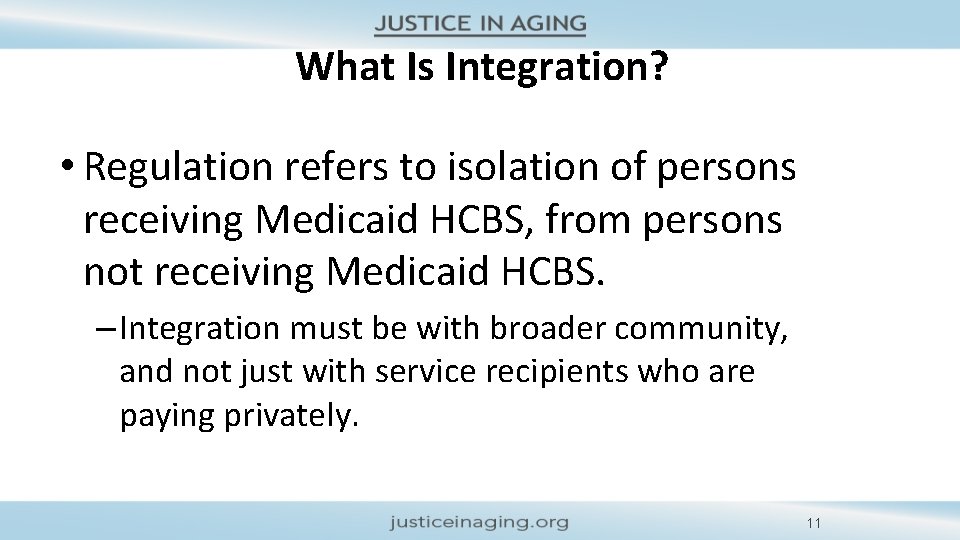 JUSTICE IN AGING

What Is Integration?

• Regulation refers to isolation of persons receiving Medicaid HCBS, from persons not receiving Medicaid HCBS.

– Integration must be with broader community, and not just with service recipients who are paying privately.

justiceinaging.org

11